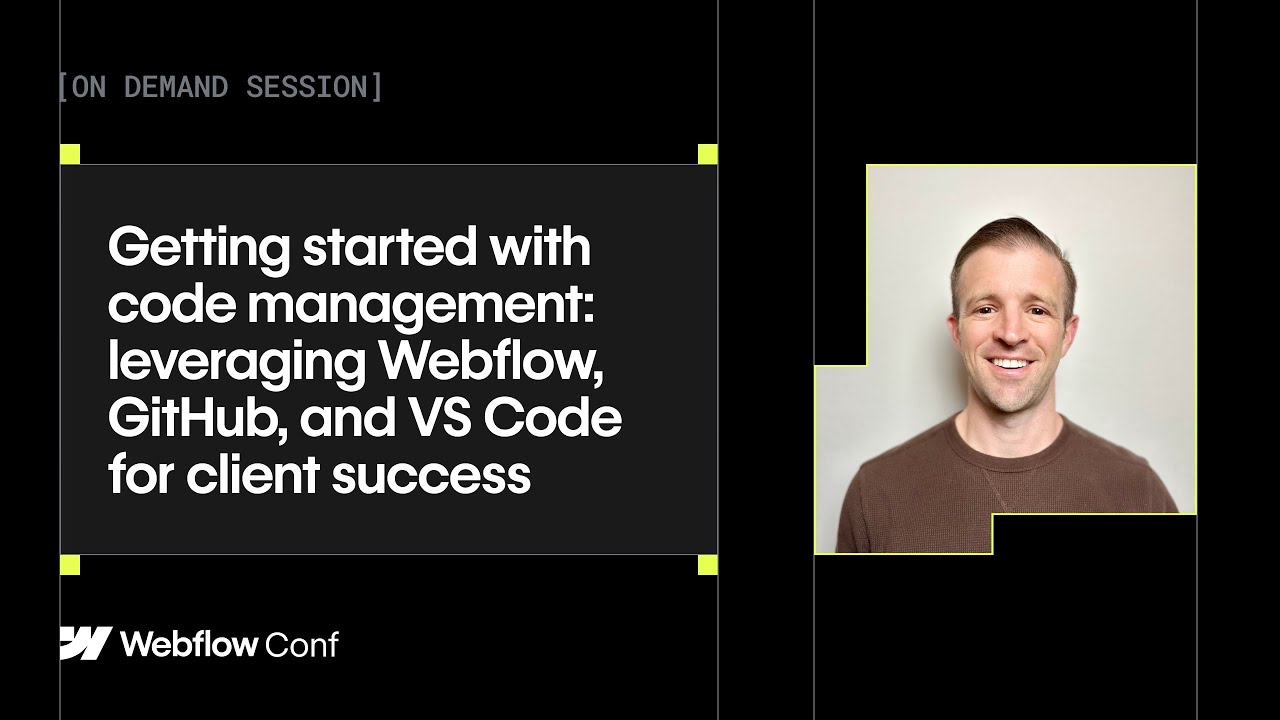 [ON DEMAND SESSION]

Getting started with code management: leveraging Webflow, GitHub, and VS Code for client success

Webflow Conf